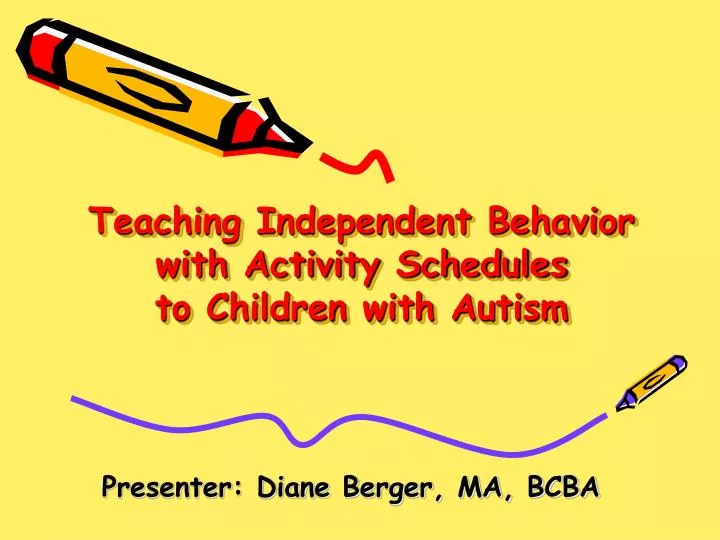 Teaching Independent Behavior with Activity Schedules to Children with Autism

Presenter: Diane Berger, MA, BCBA